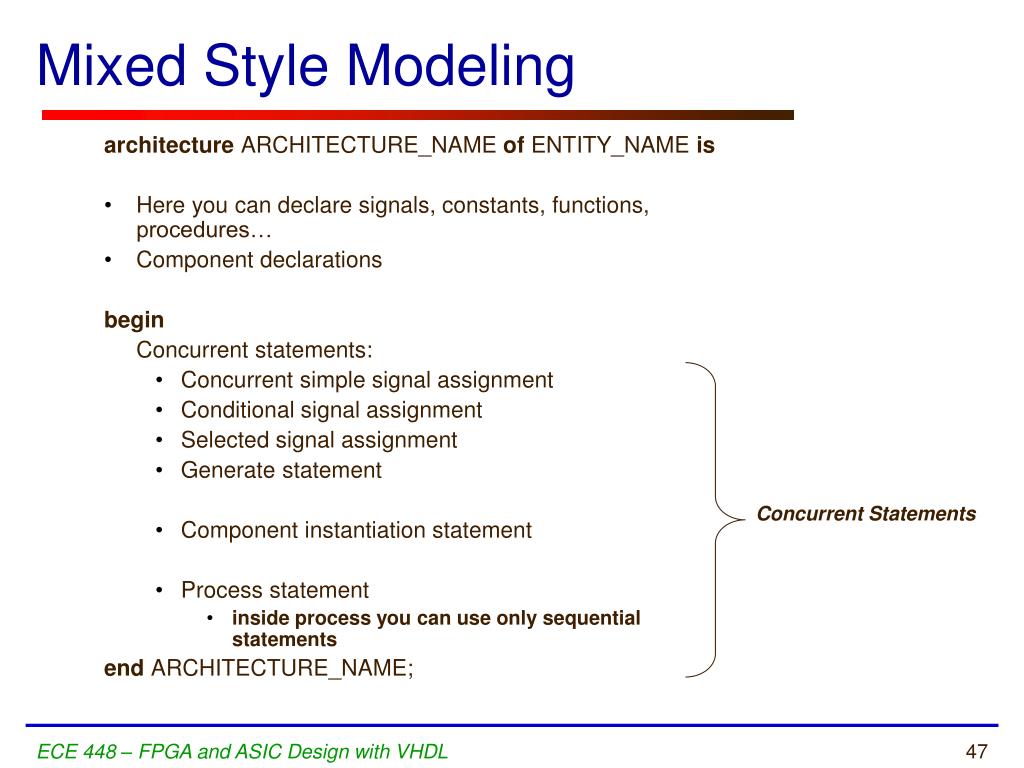 Mixed Style Modeling

architecture ARCHITECTURE_NAME of ENTITY_NAME is

• Here you can declare signals, constants, functions, procedures…
• Component declarations

begin
Concurrent statements:
• Concurrent simple signal assignment
• Conditional signal assignment
• Selected signal assignment
• Generate statement

• Component instantiation statement

• Process statement
• inside process you can use only sequential statements
end ARCHITECTURE_NAME;

Concurrent Statements

ECE 448 – FPGA and ASIC Design with VHDL

47